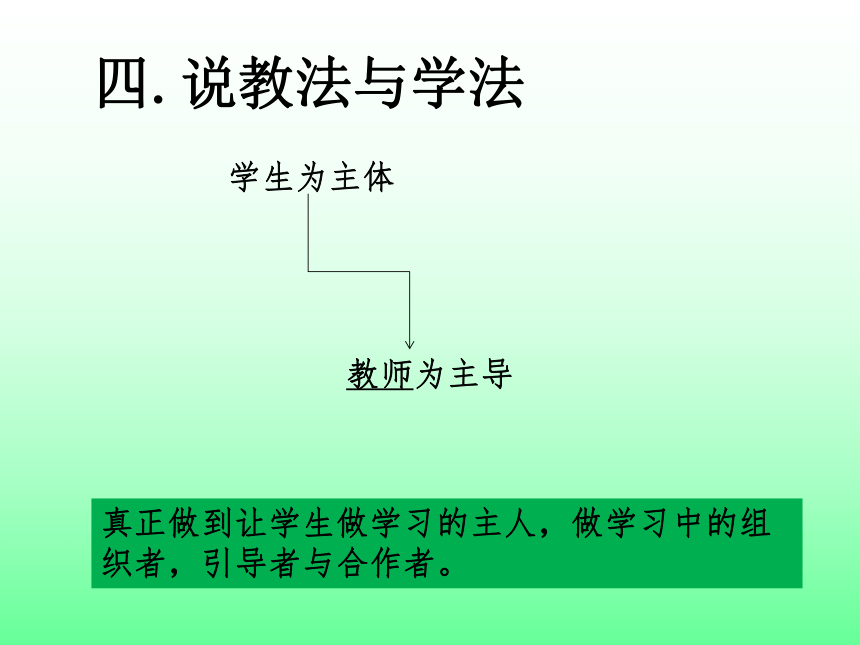 四. 说教法与学法

学生为主体

教师为主导

真正做到让学生做学习的主人，做学习中的组织者，引导者与合作者。